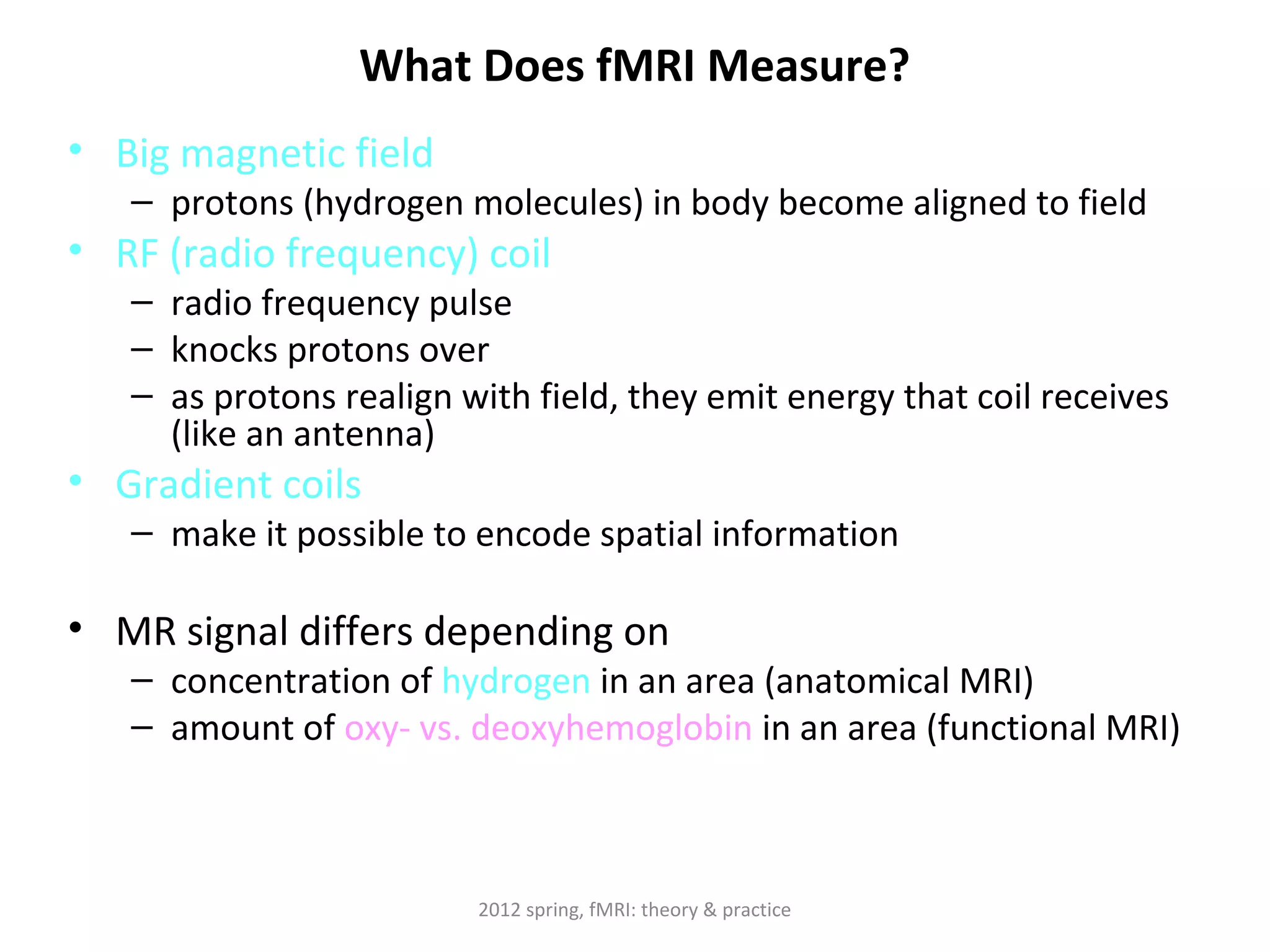 What Does fMRI Measure?

• Big magnetic field
– protons (hydrogen molecules) in body become aligned to field
• RF (radio frequency) coil
– radio frequency pulse
– knocks protons over
– as protons realign with field, they emit energy that coil receives (like an antenna)
• Gradient coils
– make it possible to encode spatial information

• MR signal differs depending on
– concentration of hydrogen in an area (anatomical MRI)
– amount of oxy- vs. deoxyhemoglobin in an area (functional MRI)

2012 spring, fMRI: theory & practice